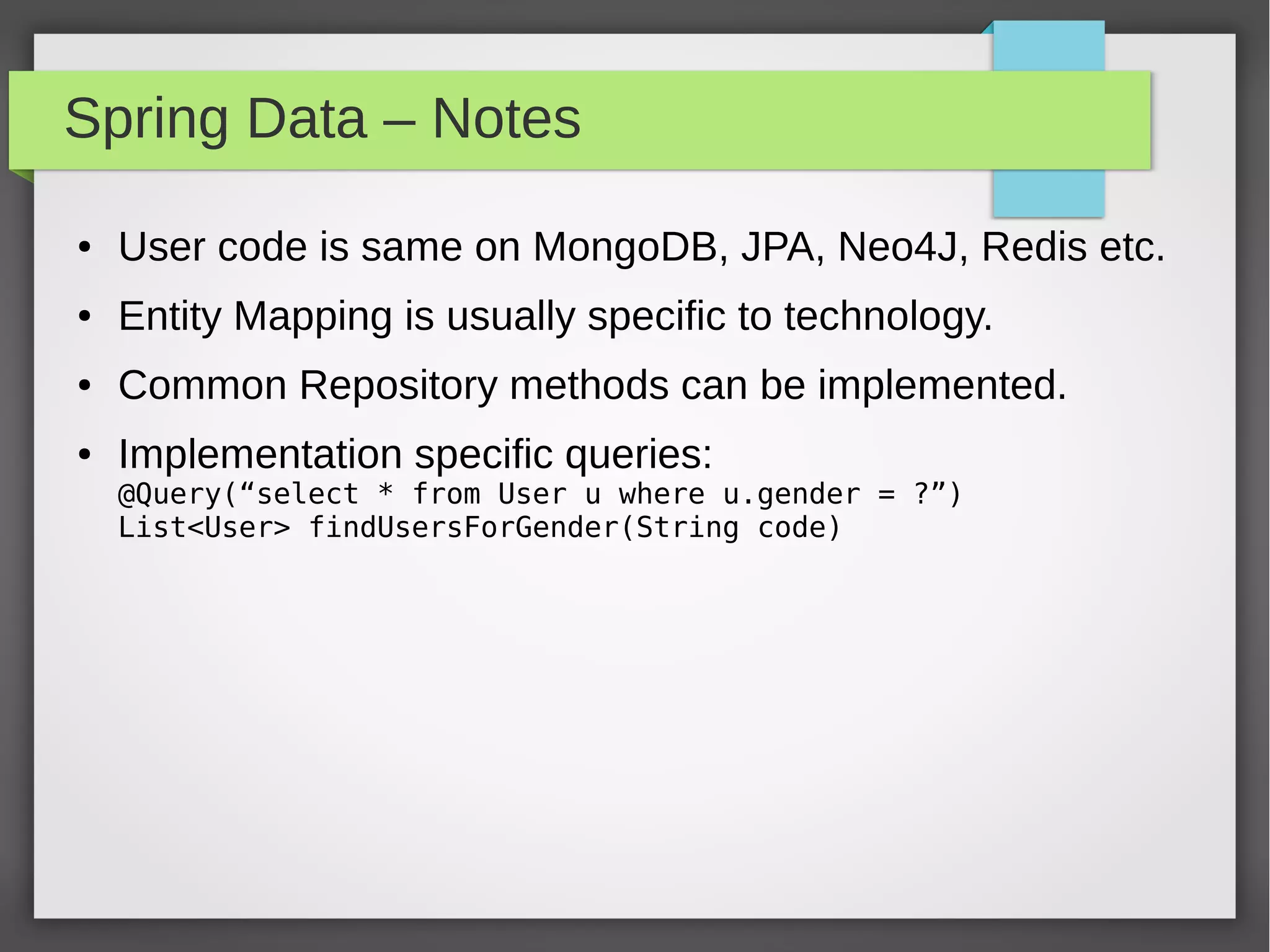 Spring Data – Notes

• User code is same on MongoDB, JPA, Neo4J, Redis etc.

• Entity Mapping is usually specific to technology.

• Common Repository methods can be implemented.

• Implementation specific queries:
@Query(“select * from User u where u.gender = ?”)
List<User> findUsersForGender(String code)